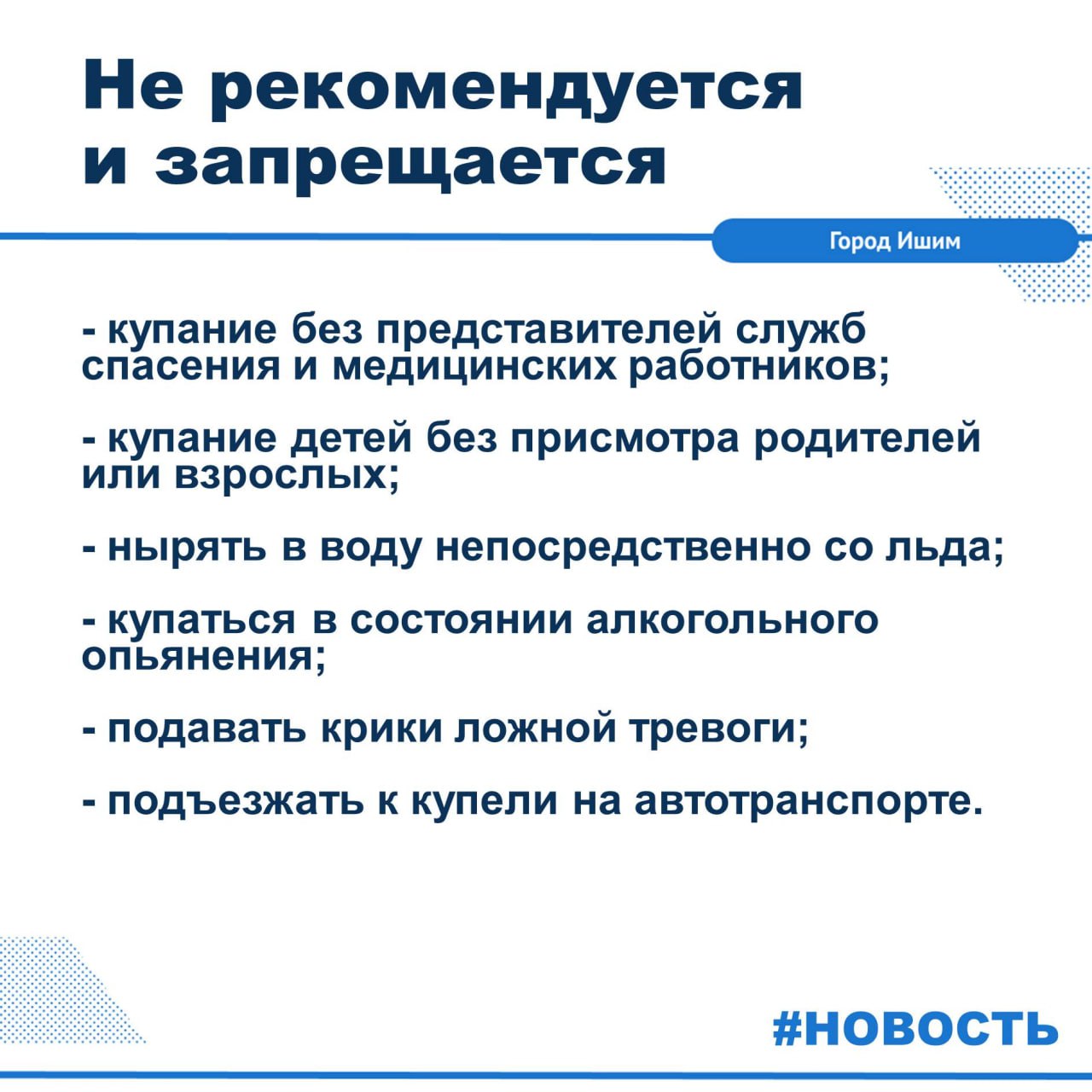 Не рекомендуется и запрещается

Город Ишим

- купание без представителей служб спасения и медицинских работников;

- купание детей без присмотра родителей или взрослых;

- нырять в воду непосредственно со льда;

- купаться в состоянии алкогольного опьянения;

- подавать крики ложной тревоги;

- подъезжать к купели на автотранспорте.

#НОВОСТЬ